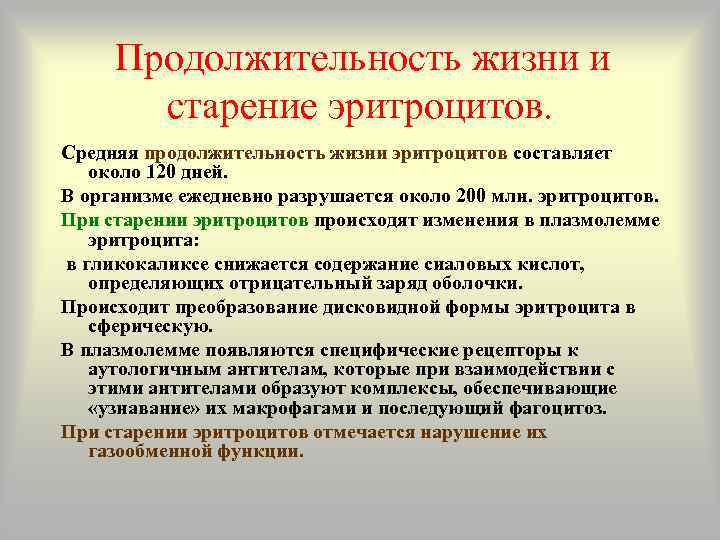 Продолжительность жизни и старение эритроцитов.

Средняя продолжительность жизни эритроцитов составляет около 120 дней.

В организме ежедневно разрушается около 200 млн. эритроцитов.

При старении эритроцитов происходят изменения в плазмолемме эритроцита:

в гликокаликсе снижается содержание сиаловых кислот, определяющих отрицательный заряд оболочки.

Происходит преобразование дисковидной формы эритроцита в сферическую.

В плазмолемме появляются специфические рецепторы к аутологичным антителам, которые при взаимодействии с этими антителами образуют комплексы, обеспечивающие «узнавание» их макрофагами и последующий фагоцитоз.

При старении эритроцитов отмечается нарушение их газообменной функции.